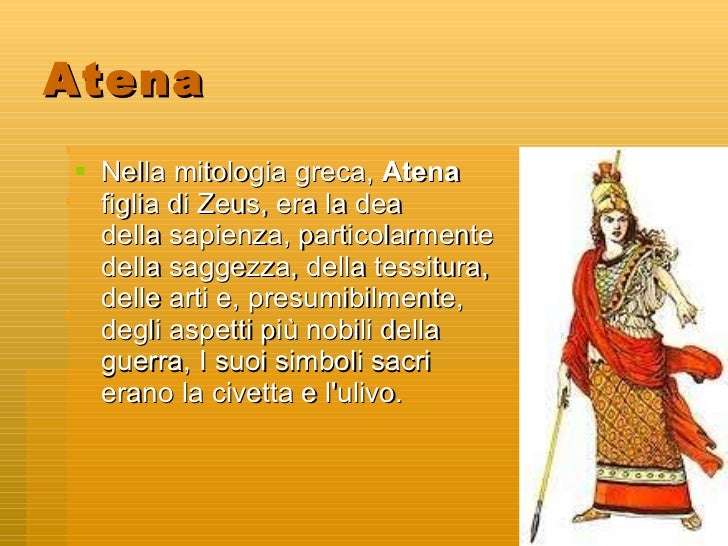 Atena

Nella mitologia greca, Atena figlia di Zeus, era la dea della sapienza, particolarmente della saggezza, della tessitura, delle arti e, presumibilmente, degli aspetti più nobili della guerra, I suoi simboli sacri erano la civetta e l'ulivo.